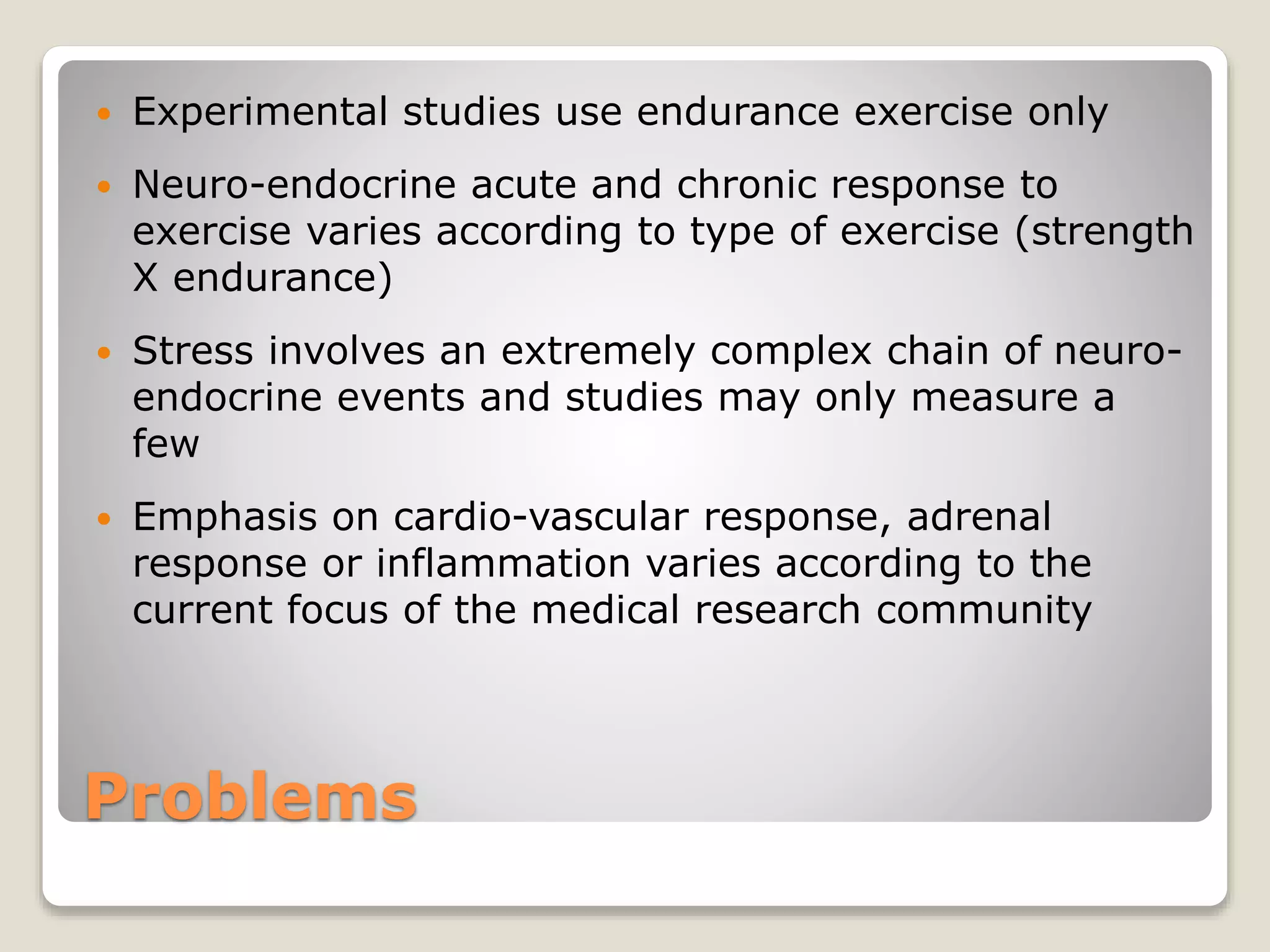 • Experimental studies use endurance exercise only

• Neuro-endocrine acute and chronic response to exercise varies according to type of exercise (strength X endurance)

• Stress involves an extremely complex chain of neuro-endocrine events and studies may only measure a few

• Emphasis on cardio-vascular response, adrenal response or inflammation varies according to the current focus of the medical research community

Problems